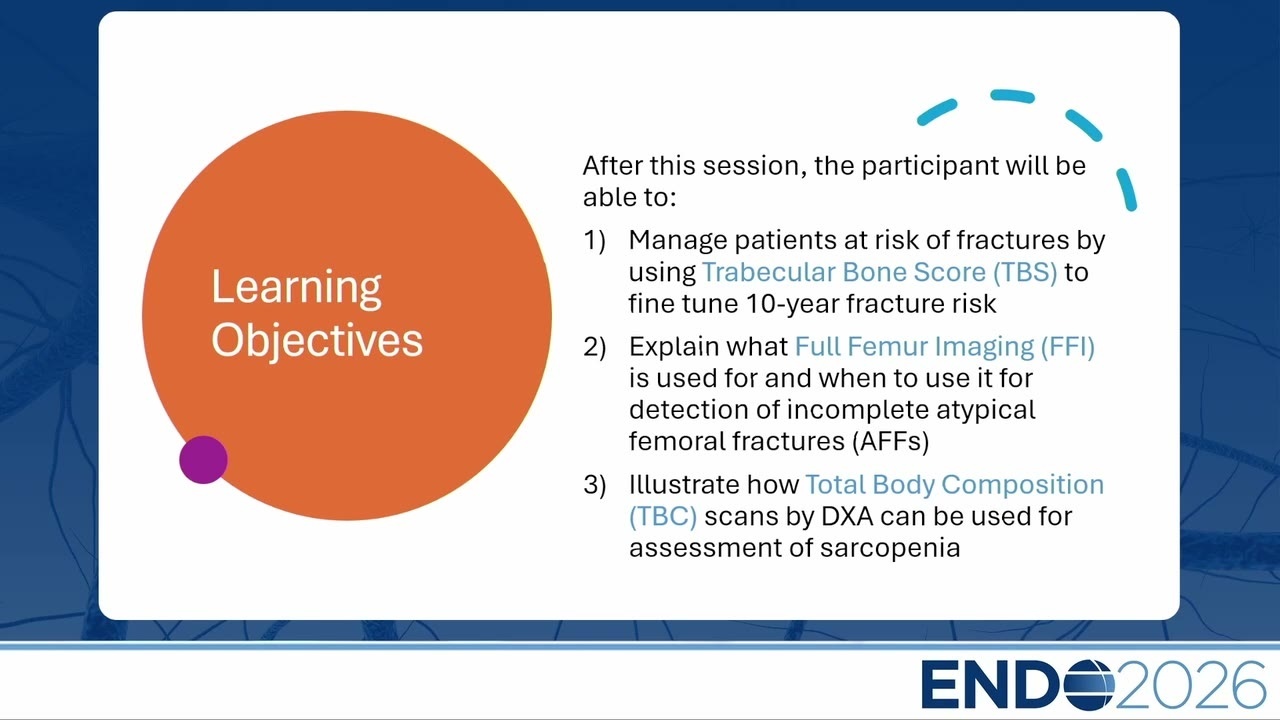 Learning Objectives

After this session, the participant will be able to:

1) Manage patients at risk of fractures by using Trabecular Bone Score (TBS) to fine tune 10-year fracture risk

2) Explain what Full Femur Imaging (FFI) is used for and when to use it for detection of incomplete atypical femoral fractures (AFFs)

3) Illustrate how Total Body Composition (TBC) scans by DXA can be used for assessment of sarcopenia

ENDO2026